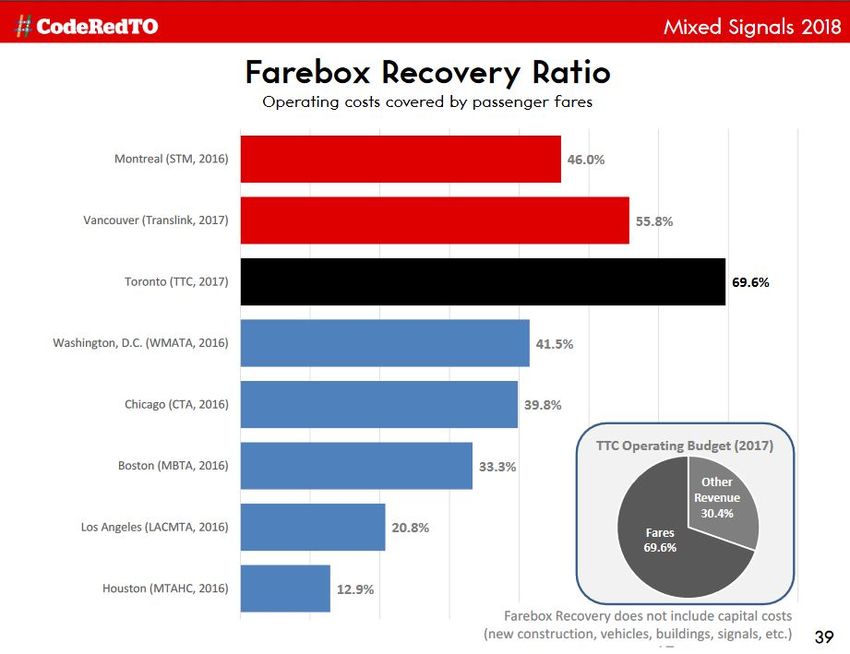 #CodeRedTO

Mixed Signals 2018

Farebox Recovery Ratio

Operating costs covered by passenger fares

Montreal (STM, 2016) 46.0%

Vancouver (Translink, 2017) 55.8%

Toronto (TTC, 2017) 69.6%

Washington, D.C. (WMATA, 2016) 41.5%

Chicago (CTA, 2016) 39.8%

Boston (MBTA, 2016) 33.3%

Los Angeles (LACMTA, 2016) 20.8%

Houston (MTAHC, 2016) 12.9%

TTC Operating Budget (2017)

Other Revenue 30.4%

Fares 69.6%

Farebox Recovery does not include capital costs (new construction, vehicles, buildings, signals, etc.)

39